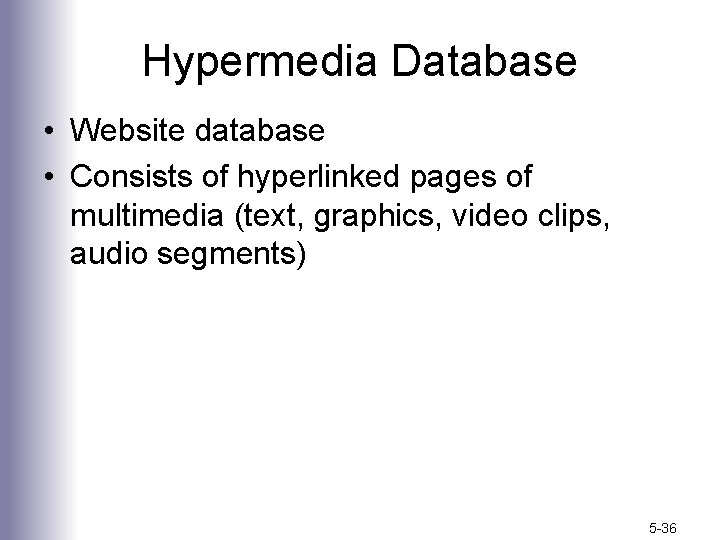 Hypermedia Database

• Website database
• Consists of hyperlinked pages of multimedia (text, graphics, video clips, audio segments)

5-36